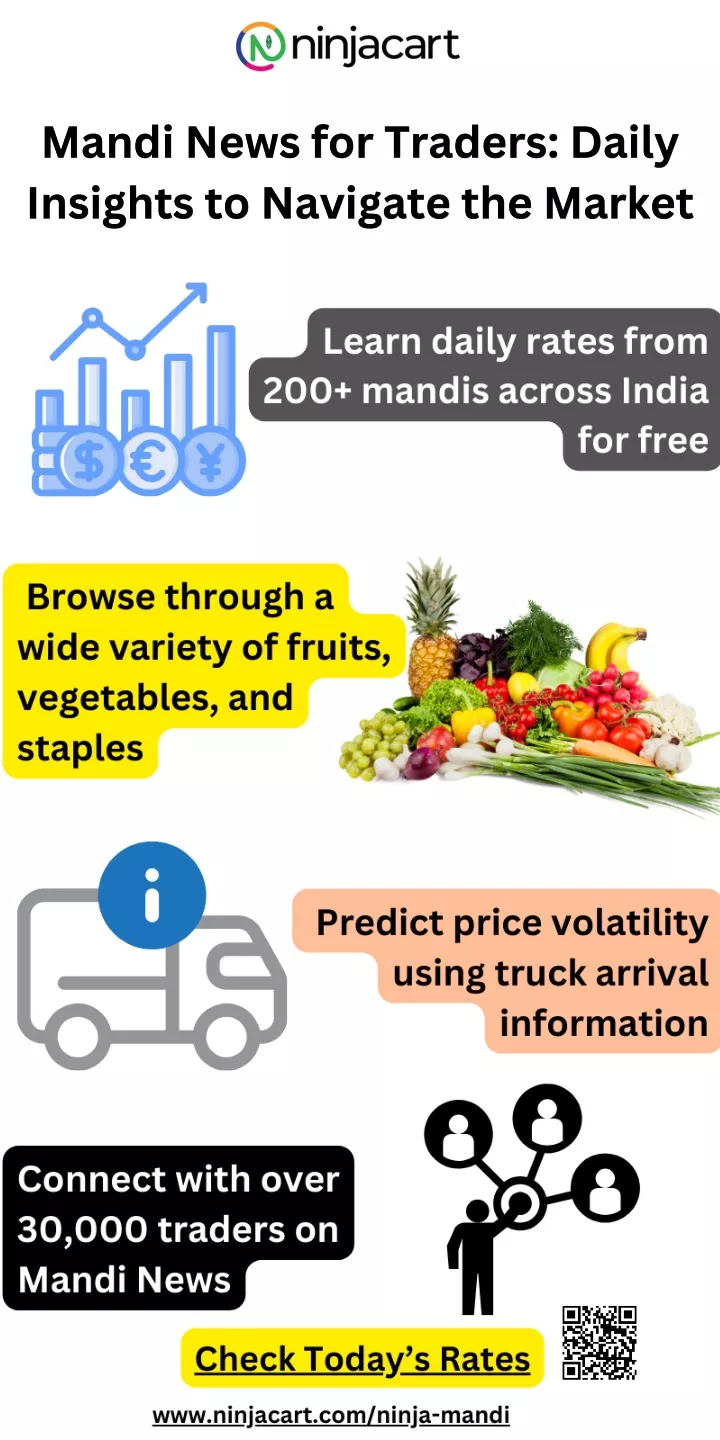 ninjacart

Mandi News for Traders: Daily Insights to Navigate the Market

Learn daily rates from 200+ mandis across India for free

Browse through a wide variety of fruits, vegetables, and staples

Predict price volatility using truck arrival information

Connect with over 30,000 traders on Mandi News

Check Today's Rates

www.ninjacart.com/ninja-mandi